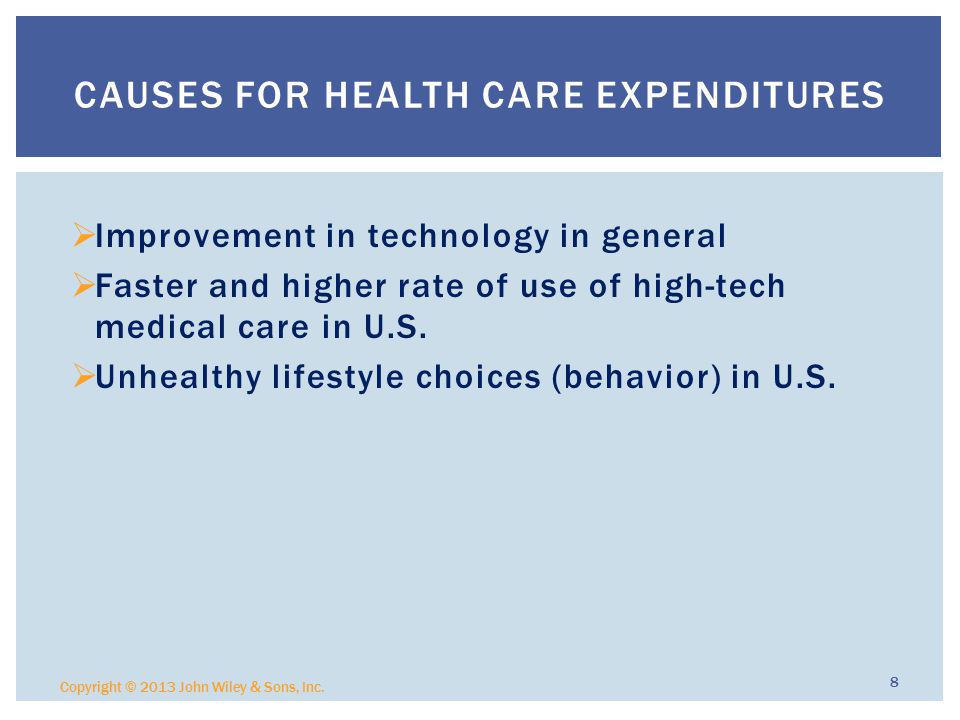 CAUSES FOR HEALTH CARE EXPENDITURES

➢Improvement in technology in general

➢Faster and higher rate of use of high-tech medical care in U.S.

➢Unhealthy lifestyle choices (behavior) in U.S.

Copyright © 2013 John Wiley & Sons, Inc.

8